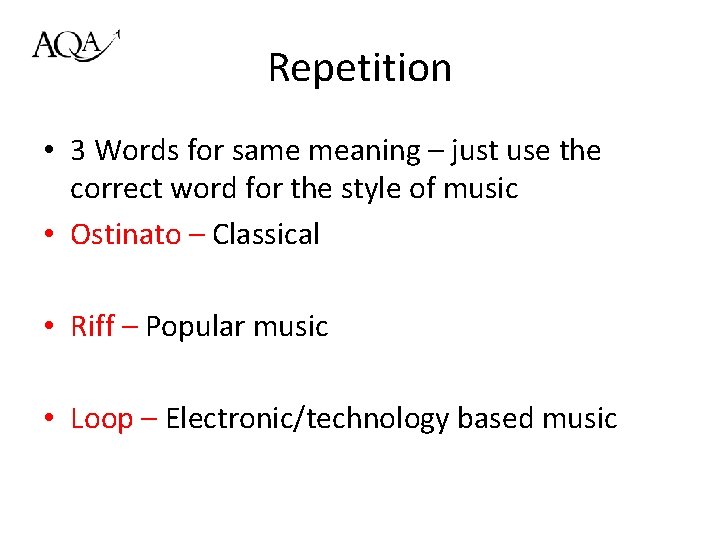 AQA

Repetition

• 3 Words for same meaning – just use the correct word for the style of music
• Ostinato – Classical

• Riff – Popular music

• Loop – Electronic/technology based music